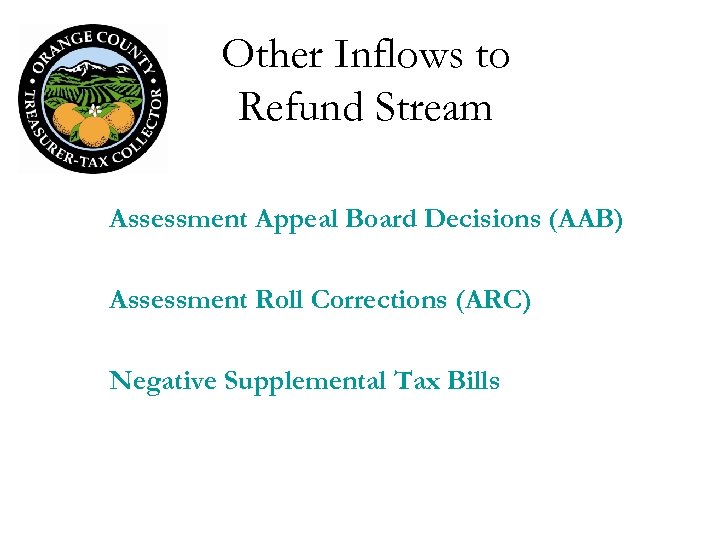 ORANGE COUNTY • TREASURER-TAX COLLECTOR •

Other Inflows to Refund Stream

Assessment Appeal Board Decisions (AAB)

Assessment Roll Corrections (ARC)

Negative Supplemental Tax Bills